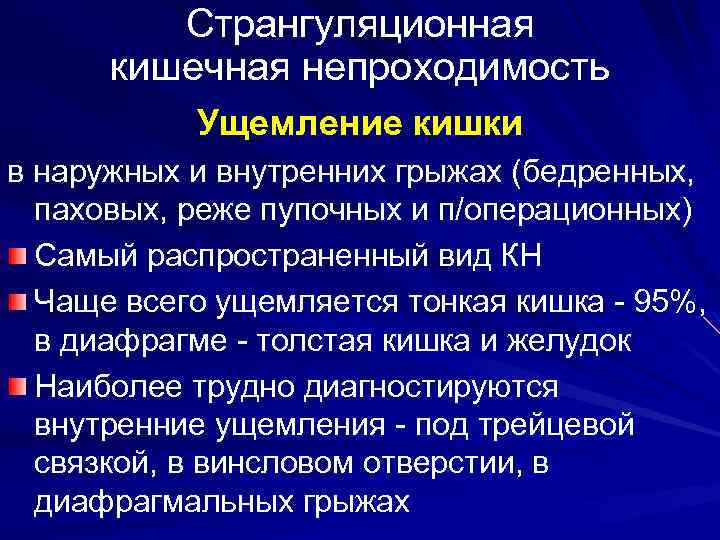 Странгуляционная кишечная непроходимость

Ущемление кишки

в наружных и внутренних грыжах (бедренных, паховых, реже пупочных и п/операционных)

Самый распространенный вид КН

Чаще всего ущемляется тонкая кишка - 95%, в диафрагме - толстая кишка и желудок

Наиболее трудно диагностируются внутренние ущемления - под трейцевой связкой, в винсловом отверстии, в диафрагмальных грыжах